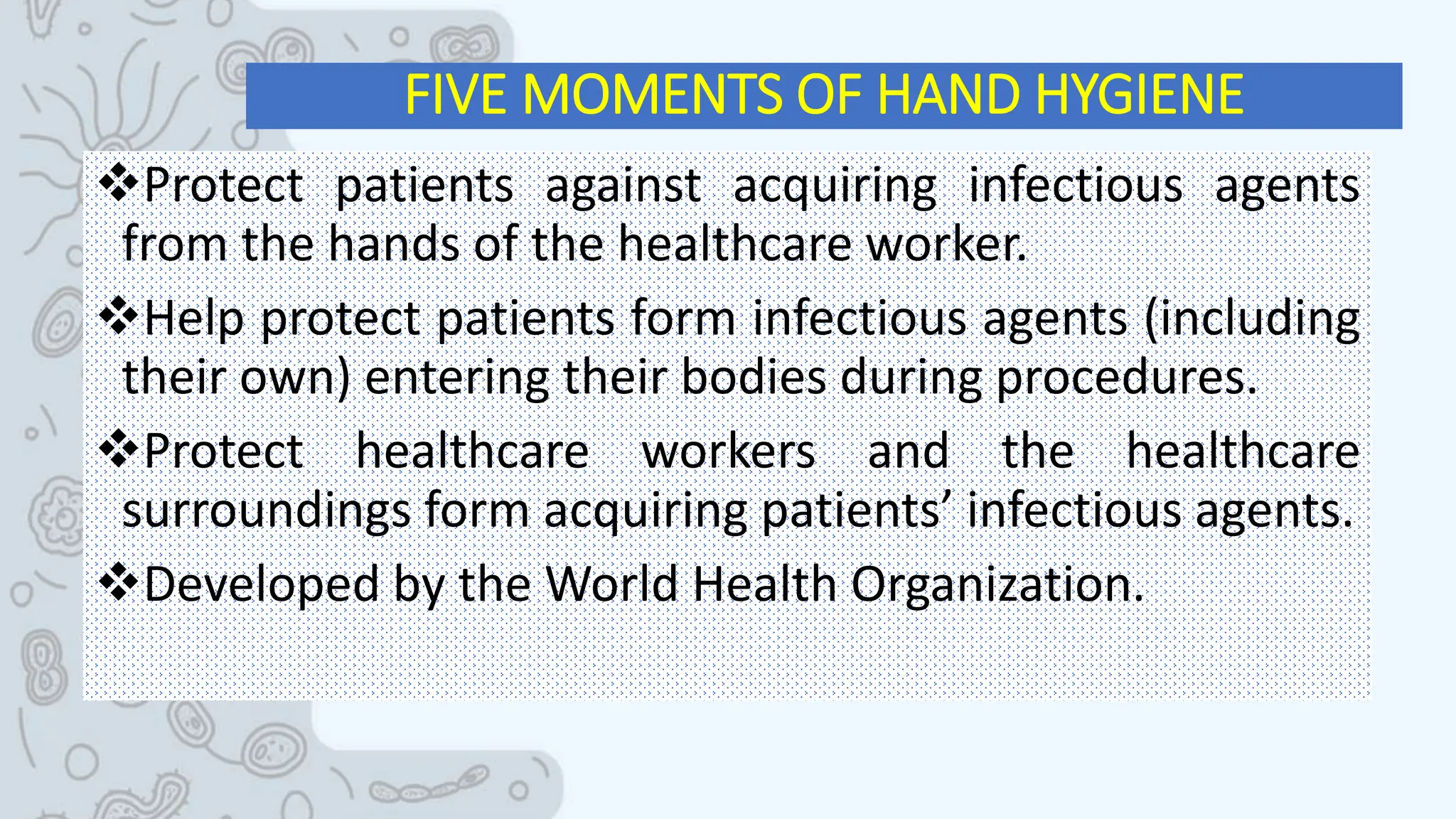 FIVE MOMENTS OF HAND HYGIENE

❖Protect patients against acquiring infectious agents from the hands of the healthcare worker.

❖Help protect patients form infectious agents (including their own) entering their bodies during procedures.

❖Protect healthcare workers and the healthcare surroundings form acquiring patients' infectious agents.

❖Developed by the World Health Organization.